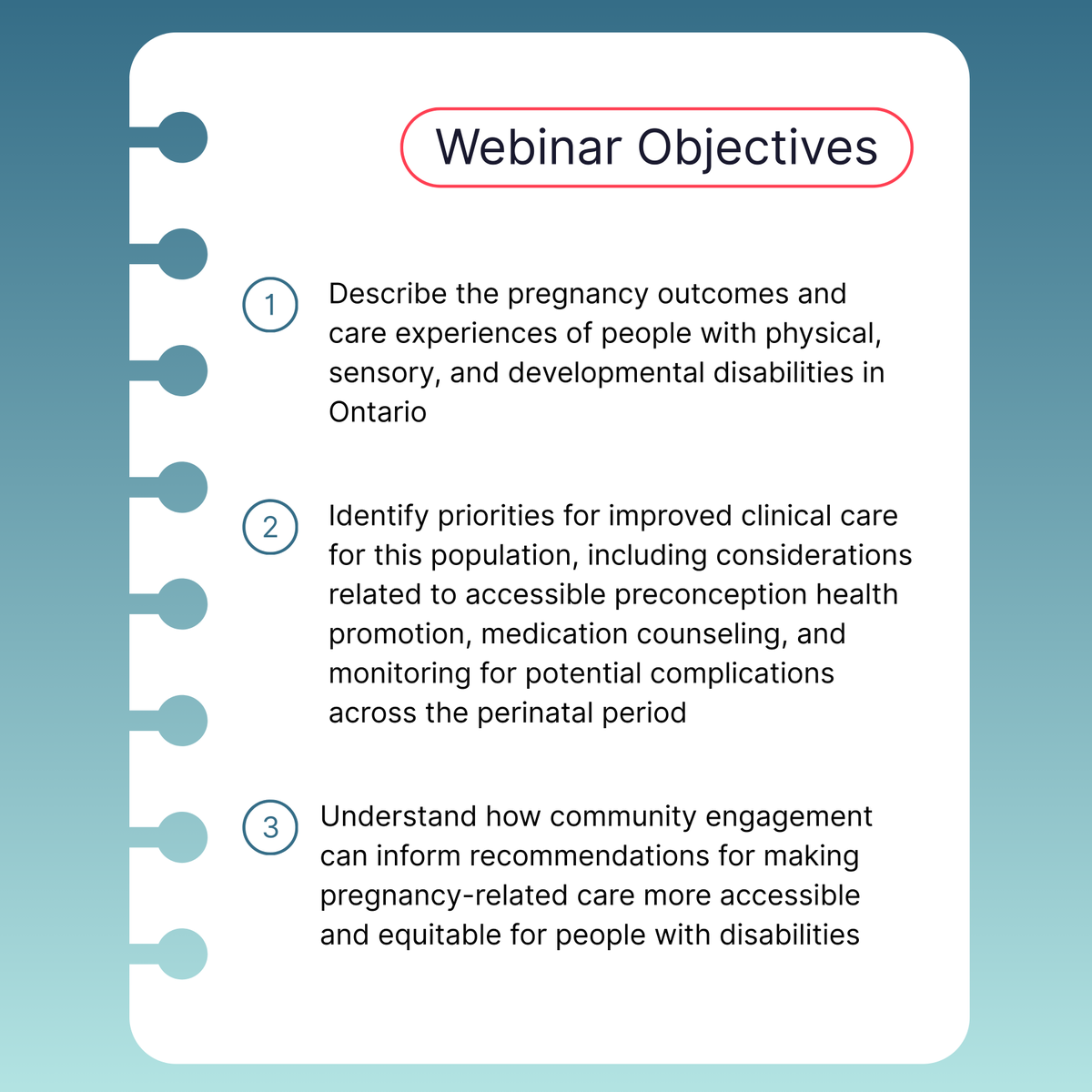 Webinar Objectives

1 Describe the pregnancy outcomes and care experiences of people with physical, sensory, and developmental disabilities in Ontario

2 Identify priorities for improved clinical care for this population, including considerations related to accessible preconception health promotion, medication counseling, and monitoring for potential complications across the perinatal period

3 Understand how community engagement can inform recommendations for making pregnancy-related care more accessible and equitable for people with disabilities